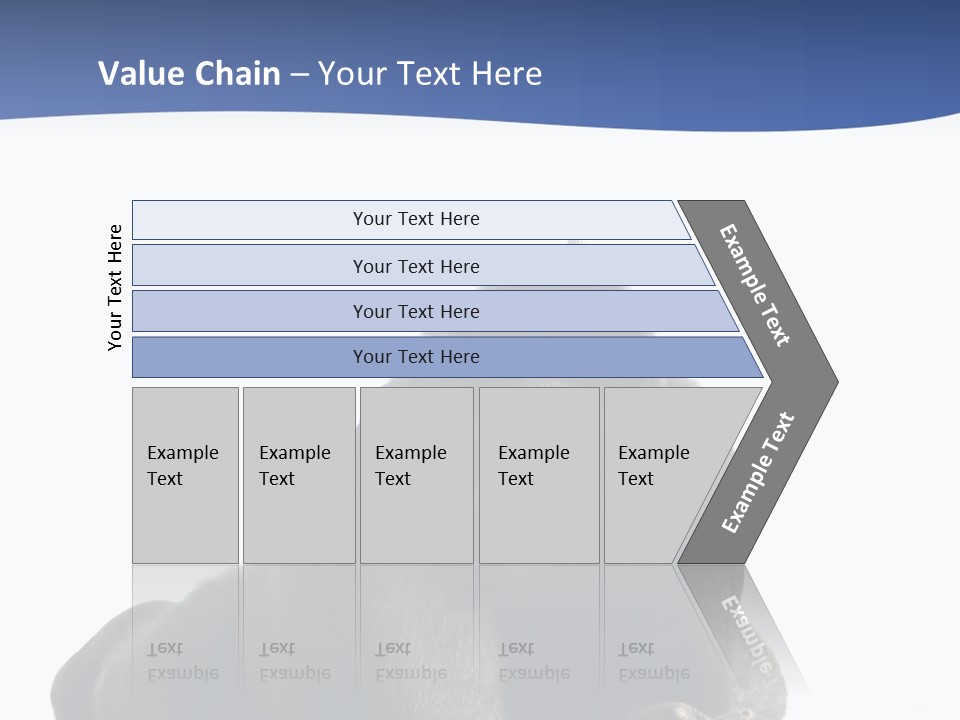 Value Chain – Your Text Here

Your Text Here

Your Text Here

Your Text Here

Your Text Here

Your Text Here

Example Text

Example Text

Example Text

Example Text

Example Text

Example Text

Example Text